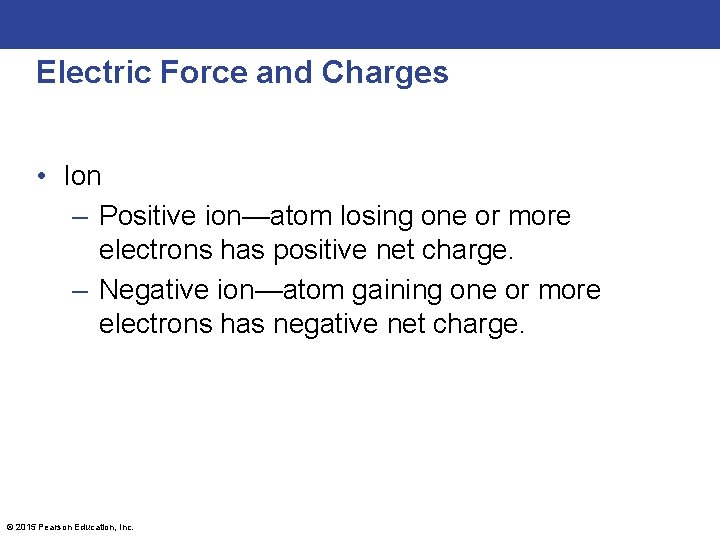 Electric Force and Charges

• Ion

– Positive ion—atom losing one or more electrons has positive net charge.

– Negative ion—atom gaining one or more electrons has negative net charge.

© 2015 Pearson Education, Inc.